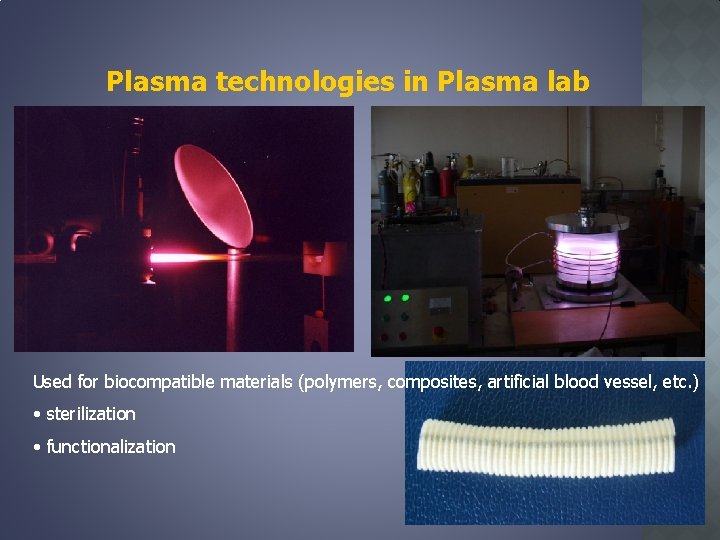 Plasma technologies in Plasma lab

Used for biocompatible materials (polymers, composites, artificial blood vessel, etc.)

• sterilization

• functionalization